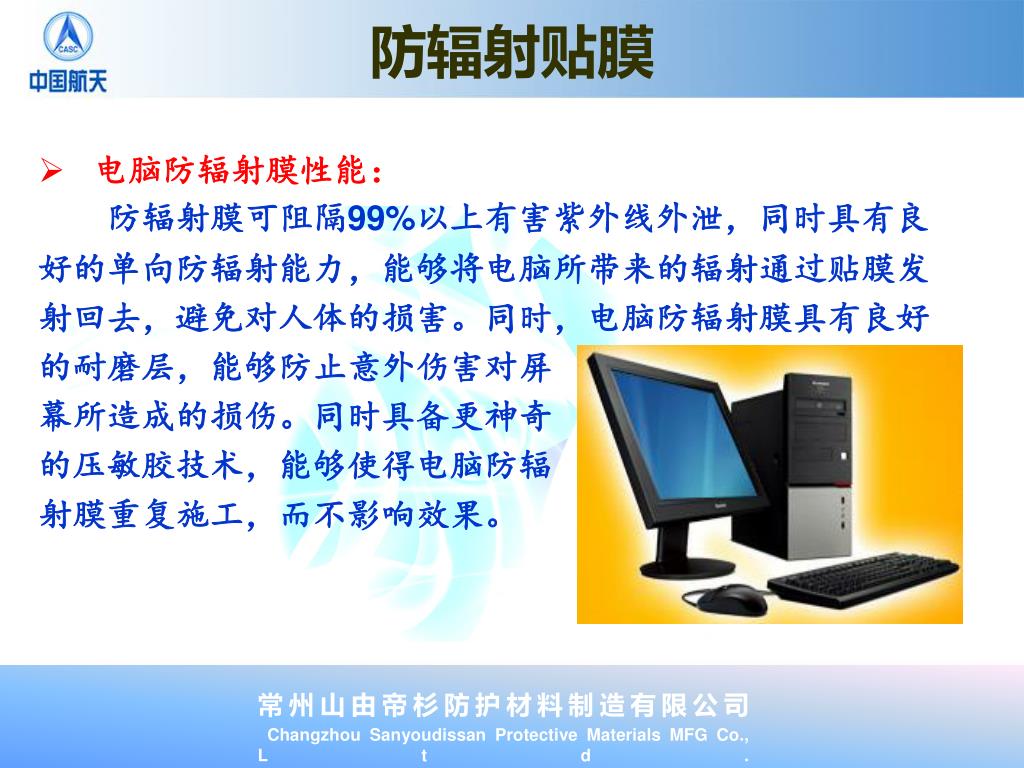 CASC
中国航天

防辐射贴膜

➢ 电脑防辐射膜性能：

防辐射膜可阻隔99%以上有害紫外线外泄，同时具有良好的单向防辐射能力，能够将电脑所带来的辐射通过贴膜发射回去，避免对人体的损害。同时，电脑防辐射膜具有良好的耐磨层，能够防止意外伤害对屏幕所造成的损伤。同时具备更神奇的压敏胶技术，能够使得电脑防辐射膜重复施工，而不影响效果。

常州山由帝杉防护材料制造有限公司
Changzhou Sanyoudissan Protective Materials MFG Co., Ltd.